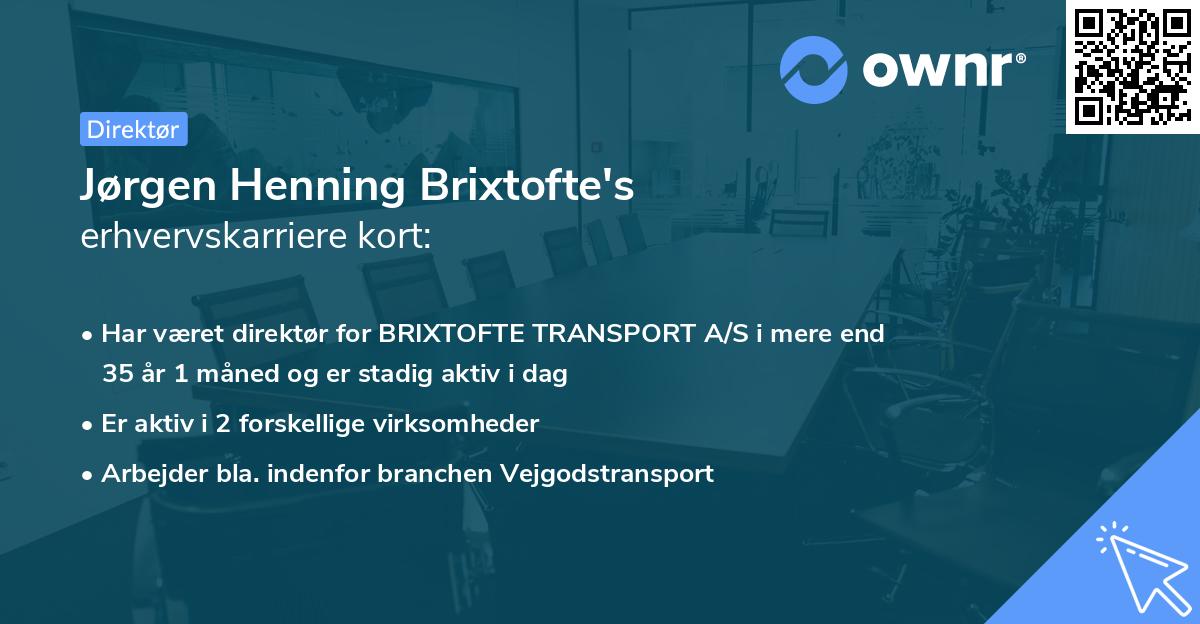 ownr®

Direktør

Jørgen Henning Brixtofte's
erhvervskarriere kort:

• Har været direktør for BRIXTOFTE TRANSPORT A/S i mere end 35 år 1 måned og er stadig aktiv i dag
• Er aktiv i 2 forskellige virksomheder
• Arbejder bla. indenfor branchen Vejgodstransport